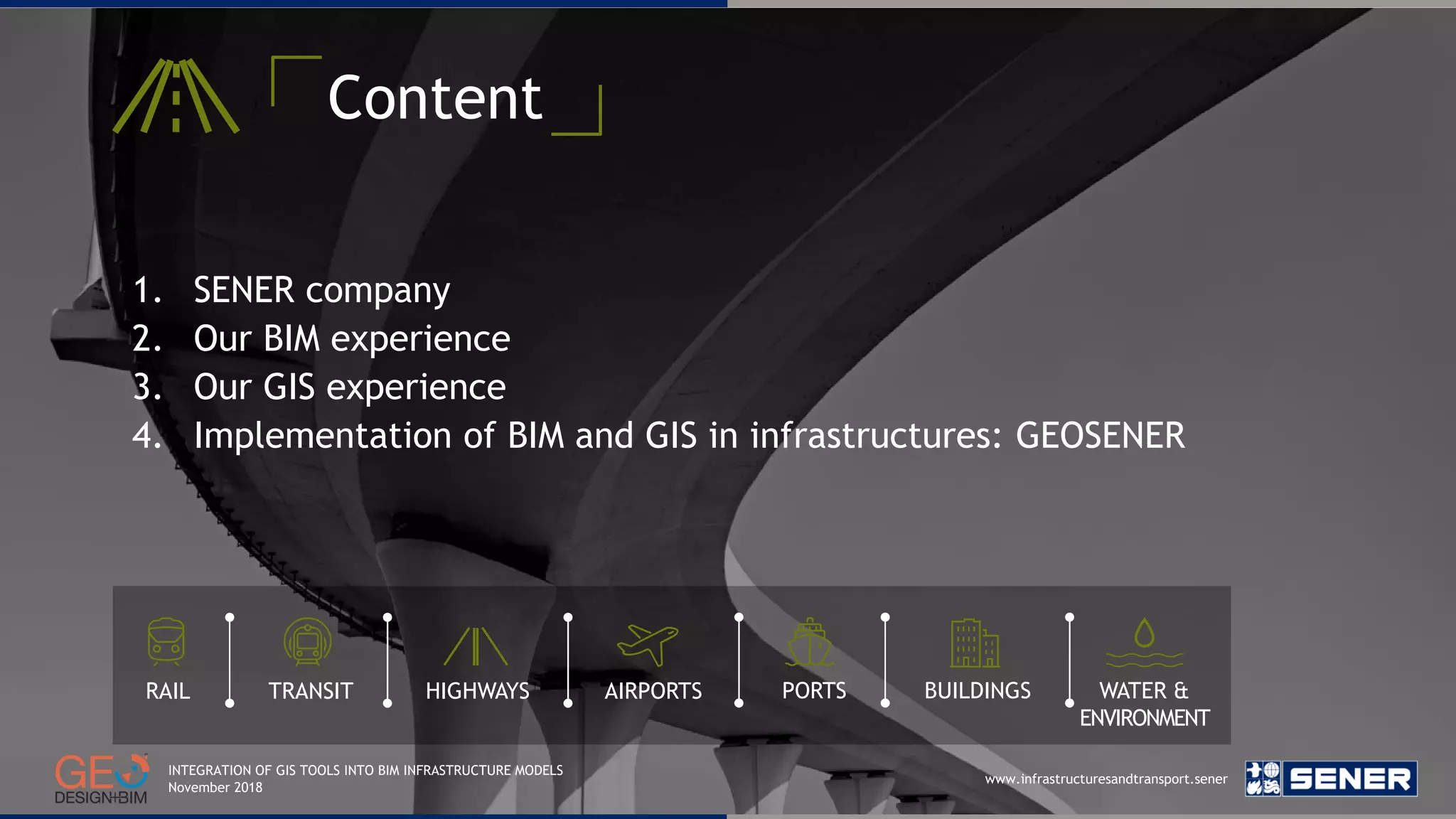 Content

1. SENER company
2. Our BIM experience
3. Our GIS experience
4. Implementation of BIM and GIS in infrastructures: GEOSENER

RAIL
TRANSIT
HIGHWAYS
AIRPORTS
PORTS
BUILDINGS
WATER & ENVIRONMENT

GEO DESIGN+BIM
INTEGRATION OF GIS TOOLS INTO BIM INFRASTRUCTURE MODELS
November 2018

www.infrastructuresandtransport.sener
SENER